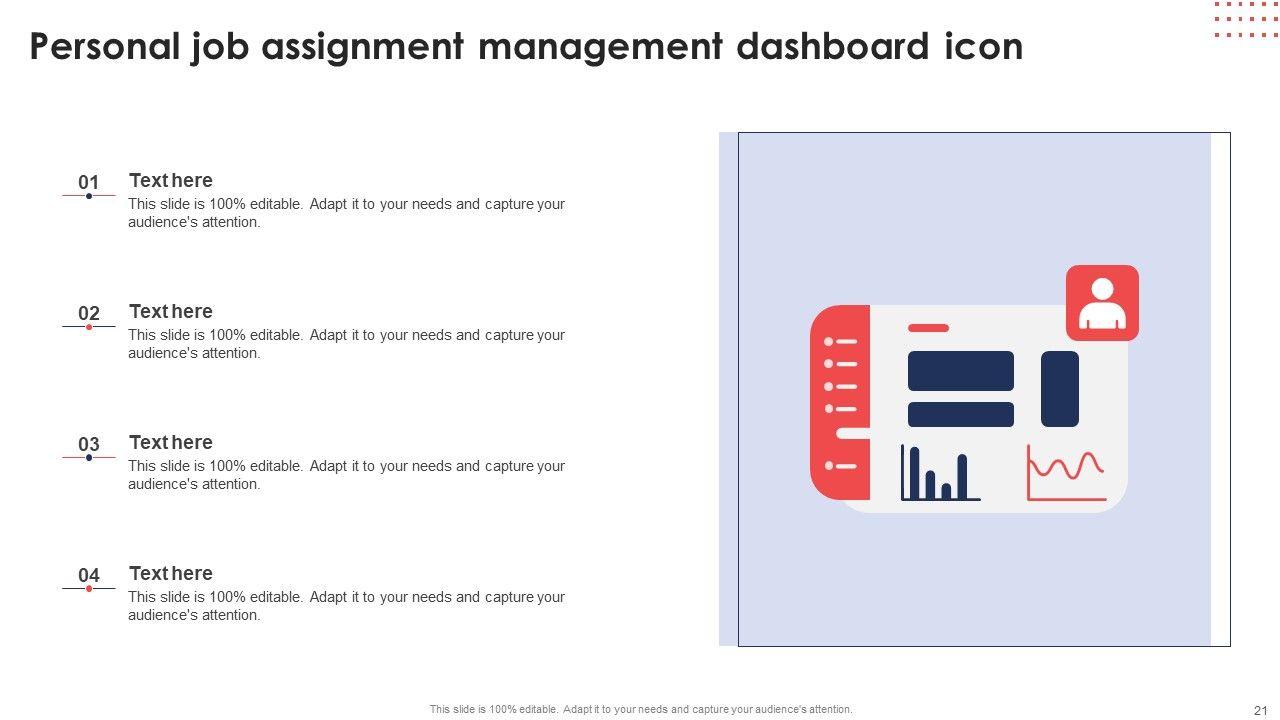 Personal job assignment management dashboard icon

01
Text here
This slide is 100% editable. Adapt it to your needs and capture your audience's attention.

02
Text here
This slide is 100% editable. Adapt it to your needs and capture your audience's attention.

03
Text here
This slide is 100% editable. Adapt it to your needs and capture your audience's attention.

04
Text here
This slide is 100% editable. Adapt it to your needs and capture your audience's attention.

This slide is 100% editable. Adapt it to your needs and capture your audience's attention.

21